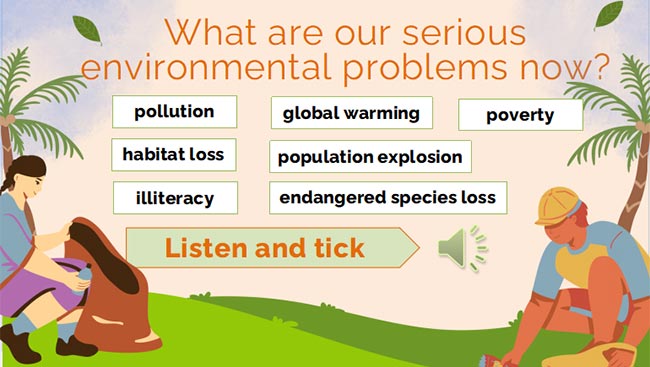 What are our serious environmental problems now?

pollution

global warming

poverty

habitat loss

population explosion

illiteracy

endangered species loss

Listen and tick